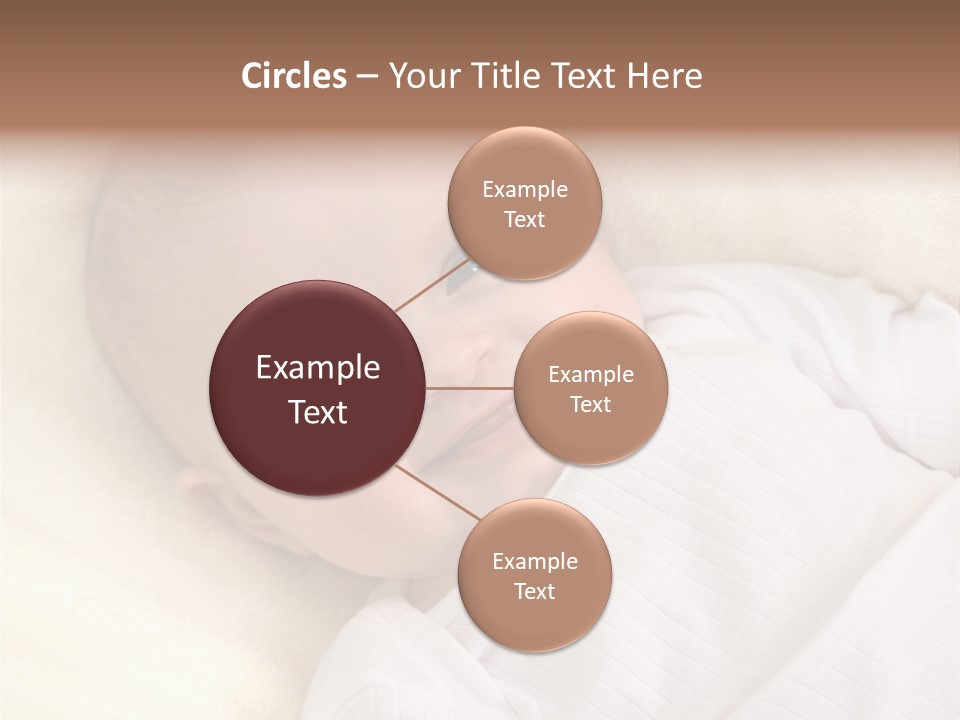 Circles – Your Title Text Here

Example Text

Example Text

Example Text

Example Text